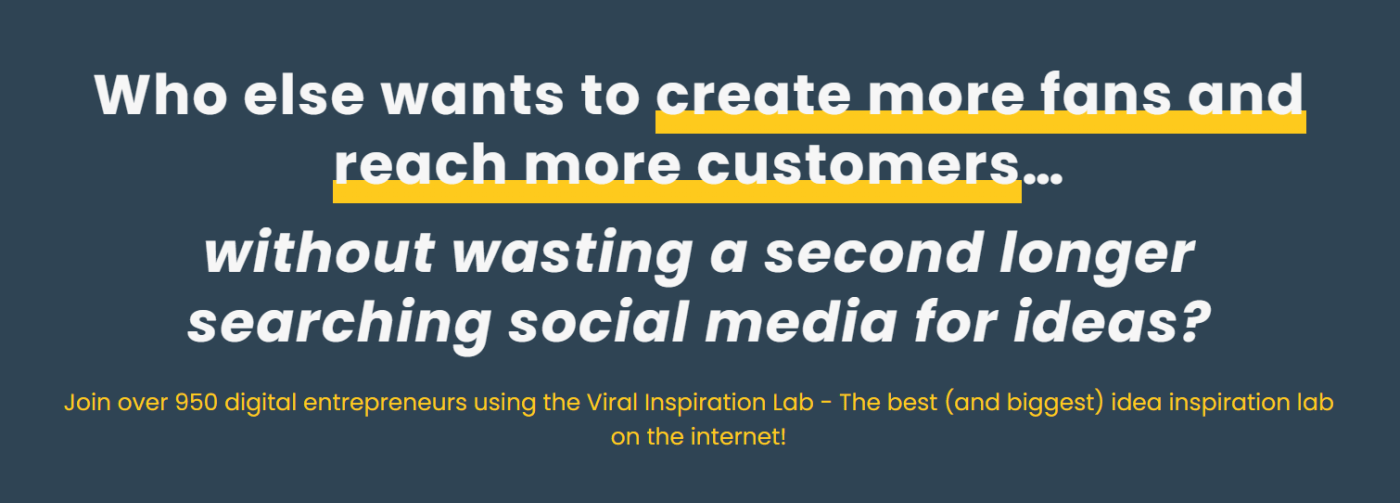 Who else wants to create more fans and reach more customers...

without wasting a second longer searching social media for ideas?

Join over 950 digital entrepreneurs using the Viral Inspiration Lab - The best (and biggest) idea inspiration lab on the internet!